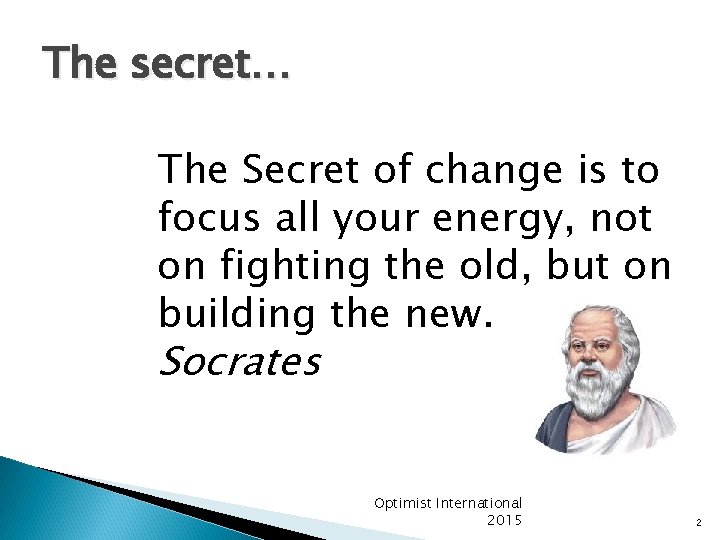 The secret…

The Secret of change is to focus all your energy, not on fighting the old, but on building the new.
Socrates

Optimist International 2015

2